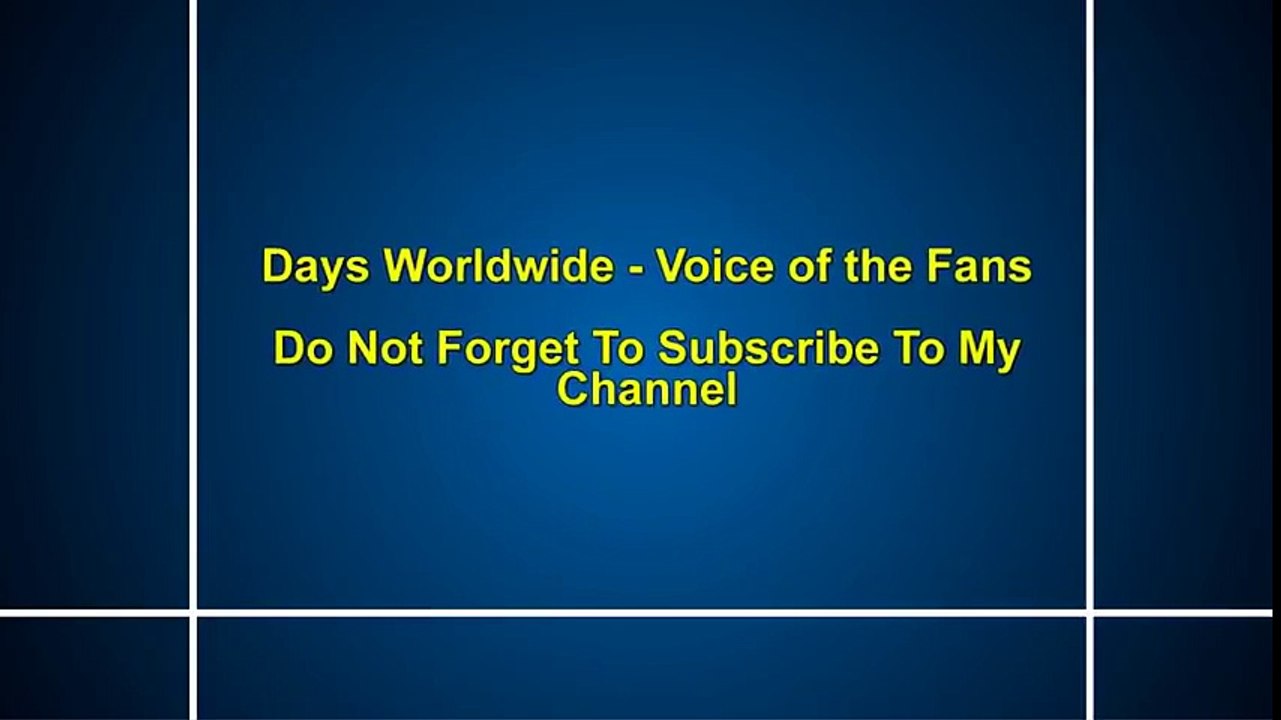 Days Worldwide - Voice of the Fans

Do Not Forget To Subscribe To My Channel